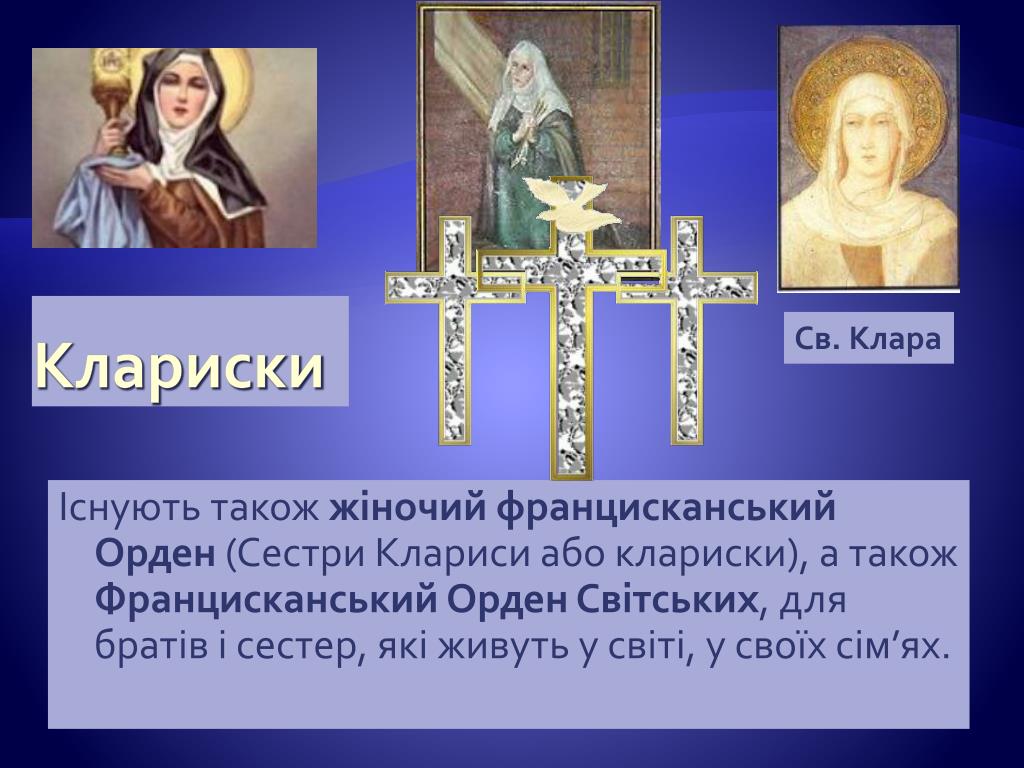 Клариски

Св. Клара

Існують також жіночий францисканський Орден (Сестри Клариси або клариски), а також Францисканський Орден Світських, для братів і сестер, які живуть у світі, у своїх сім’ях.